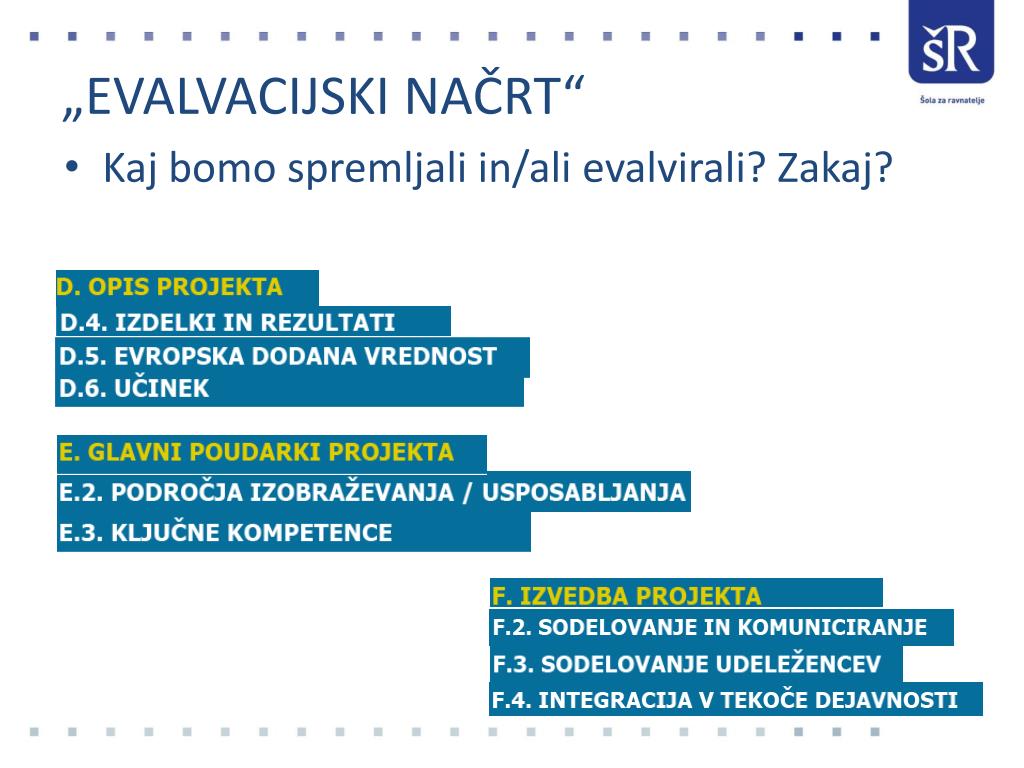 ŠR
Šola za ravnatelje

„EVALVACIJSKI NAČRT“

• Kaj bomo spremljali in/ali evalvirali? Zakaj?

D. OPIS PROJEKTA
D.4. IZDELKI IN REZULTATI
D.5. EVROPSKA DODANA VREDNOST
D.6. UČINEK

E. GLAVNI POUDARKI PROJEKTA
E.2. PODROČJA IZOBRAŽEVANJA / USPOSABLJANJA
E.3. KLJUČNE KOMPETENCE

F. IZVEDBA PROJEKTA
F.2. SODELOVANJE IN KOMUNICIRANJE
F.3. SODELOVANJE UDELEŽENCEV
F.4. INTEGRACIJA V TEKOČE DEJAVNOSTI